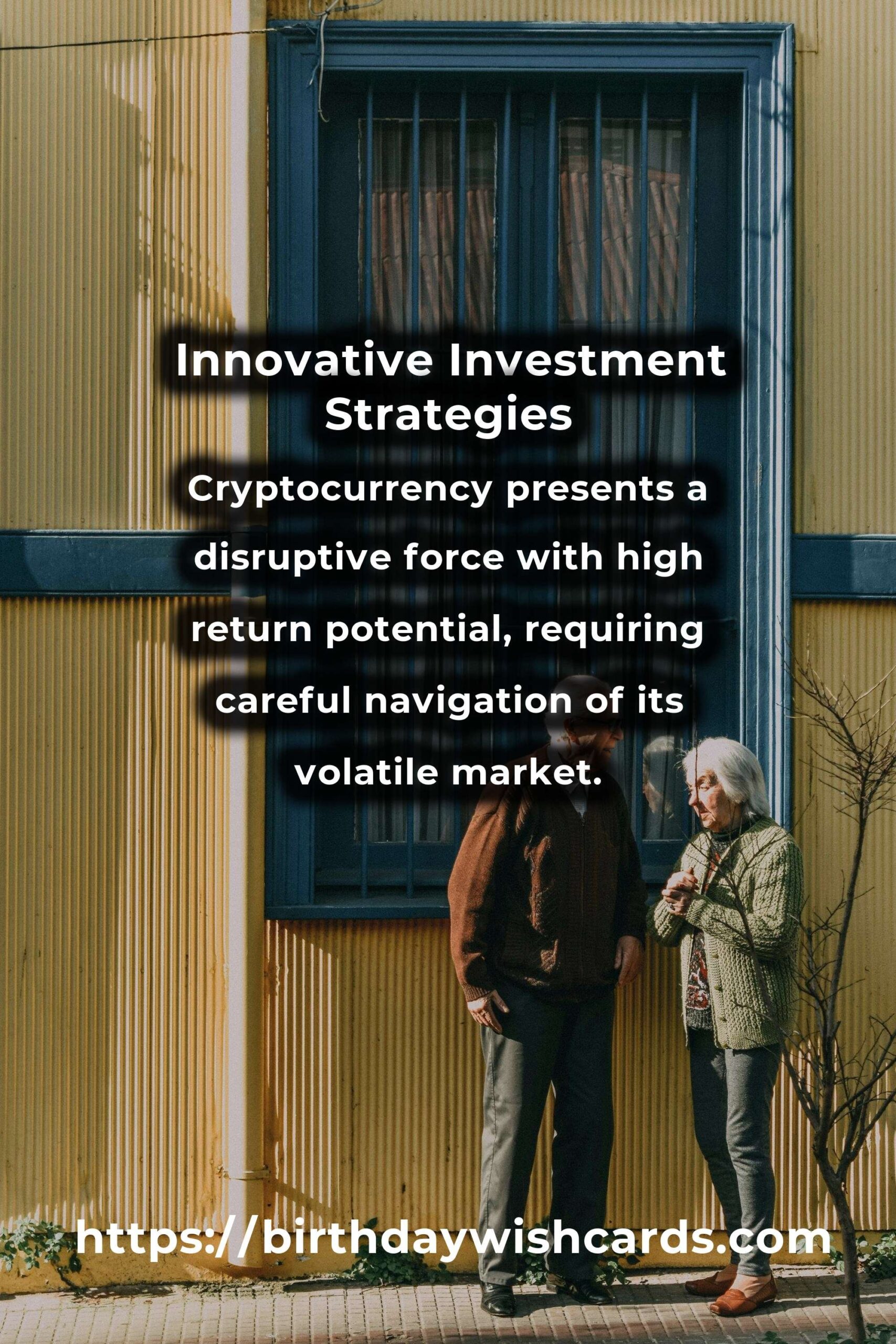 Innovative Investment Strategies

Cryptocurrency presents a disruptive force with high return potential, requiring careful navigation of its volatile market.

https://birthdaywishcards.com